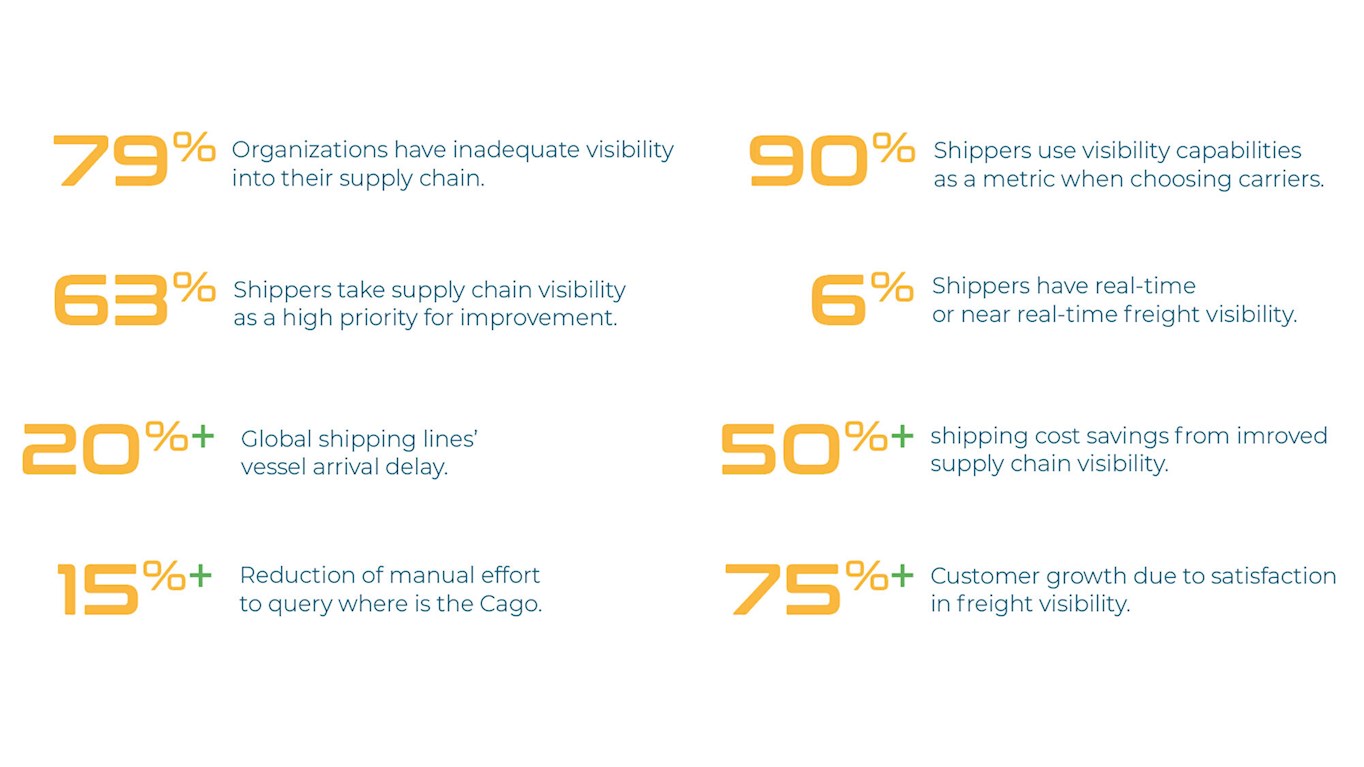 79% Organizations have inadequate visibility into their supply chain.

63% Shippers take supply chain visibility as a high priority for improvement.

20%+ Global shipping lines' vessel arrival delay.

15%+ Reduction of manual effort to query where is the Cago.

90% Shippers use visibility capabilities as a metric when choosing carriers.

6% Shippers have real-time or near real-time freight visibility.

50%+ shipping cost savings from imroved supply chain visibility.

75%+ Customer growth due to satisfaction in freight visibility.